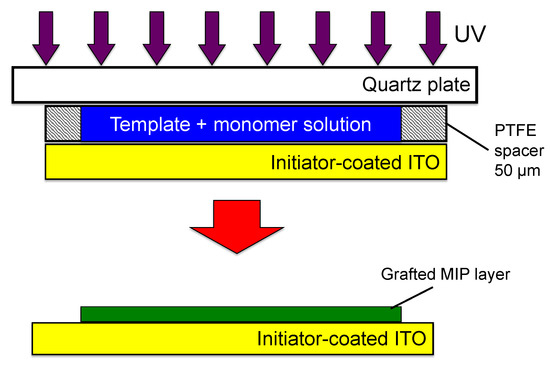 UV

Quartz plate

Template + monomer solution

PTFE spacer 50 μm

Initiator-coated ITO

Grafted MIP layer

Initiator-coated ITO